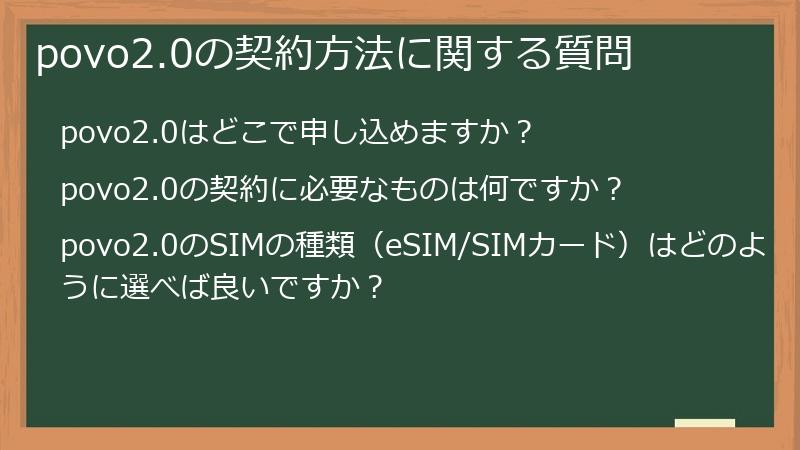 povo2.0の契約方法に関する質問

povo2.0はどこで申し込めますか？

povo2.0の契約に必要なものは何ですか？

povo2.0のSIMの種類（eSIM/SIMカード）はどのように選べば良いですか？